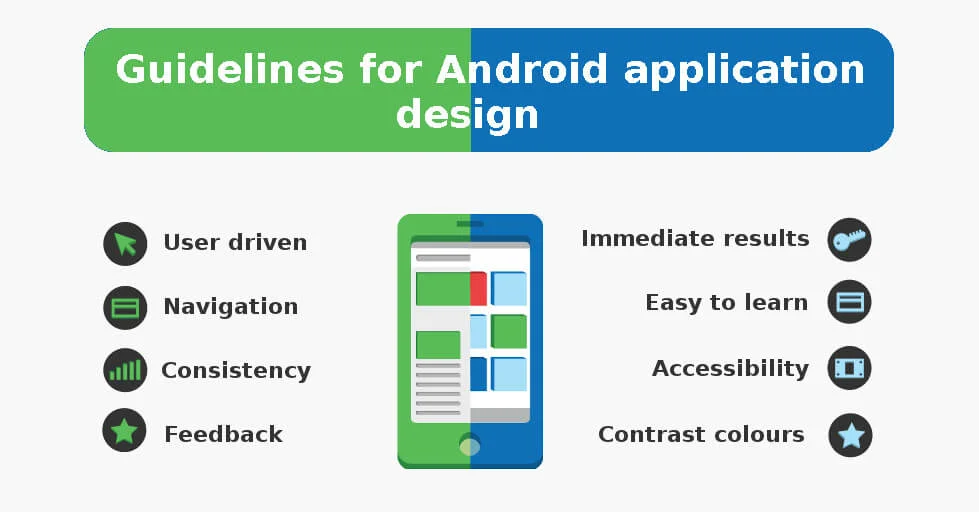 Guidelines for Android application design

User driven

Navigation

Consistency

Feedback

Immediate results

Easy to learn

Accessibility

Contrast colours